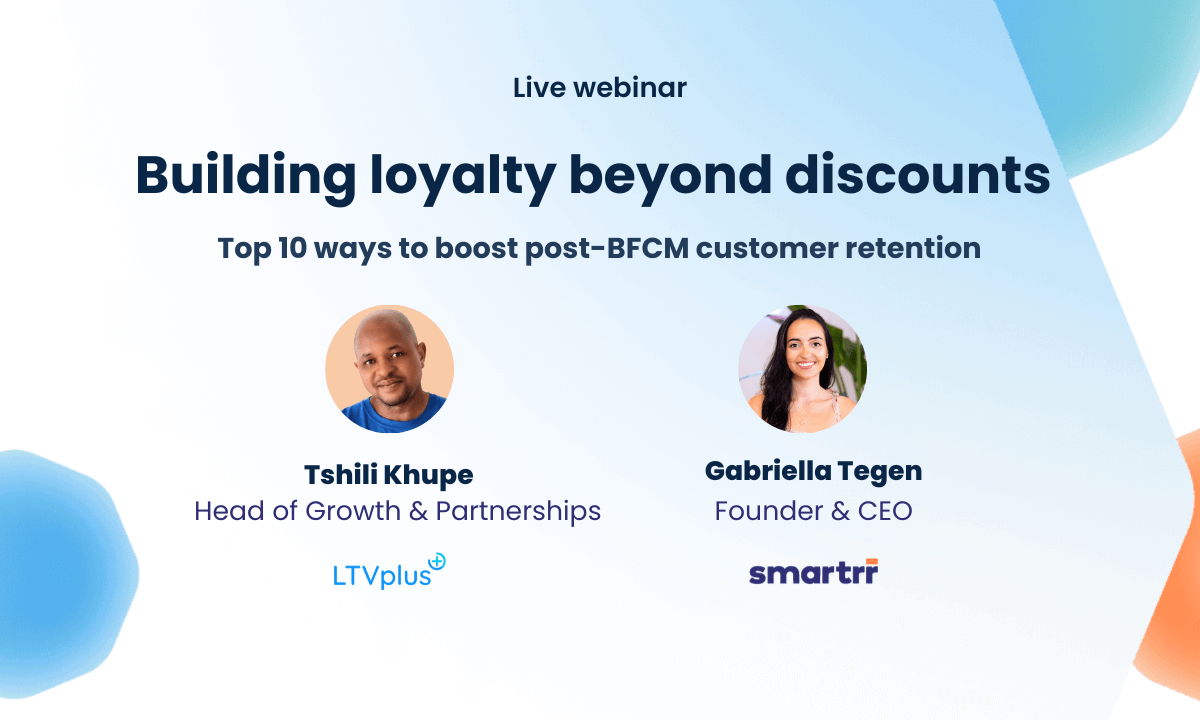 Live webinar

Building loyalty beyond discounts

Top 10 ways to boost post-BFCM customer retention

Tshili Khupe
Head of Growth & Partnerships

LTVplus

Gabriella Tegen
Founder & CEO

smartrr